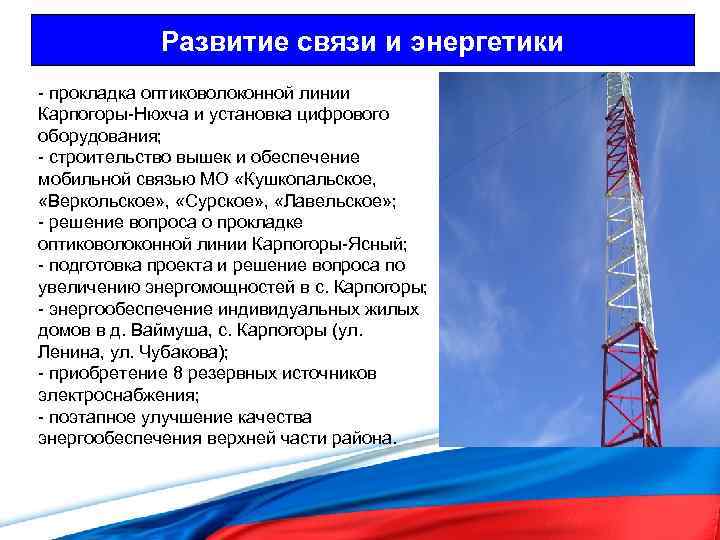 Развитие связи и энергетики

- прокладка оптиковолоконной линии Карпогоры-Нюхча и установка цифрового оборудования;
- строительство вышек и обеспечение мобильной связью МО «Кушкопальское, «Веркольское», «Сурское», «Лавельское»;
- решение вопроса о прокладке оптиковолоконной линии Карпогоры-Ясный;
- подготовка проекта и решение вопроса по увеличению энергомощностей в с. Карпогоры;
- энергообеспечение индивидуальных жилых домов в д. Ваймуша, с. Карпогоры (ул. Ленина, ул. Чубакова);
- приобретение 8 резервных источников электроснабжения;
- поэтапное улучшение качества энергообеспечения верхней части района.